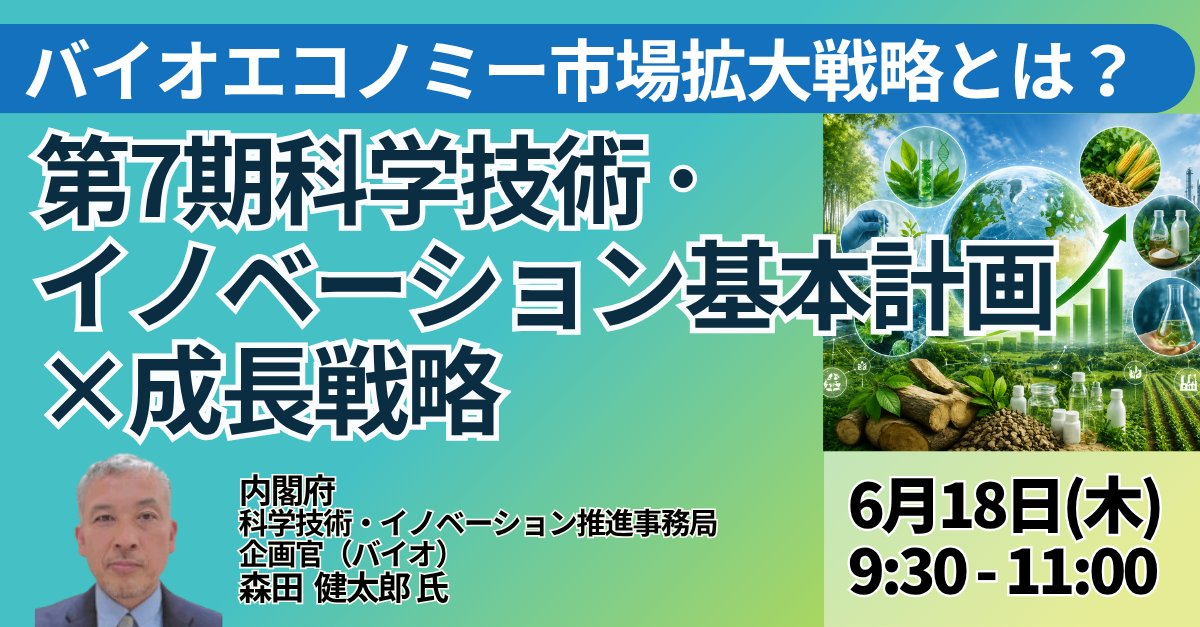 バイオエコノミー市場拡大戦略とは？

第7期科学技術・イノベーション基本計画×成長戦略

内閣府
科学技術・イノベーション推進事務局
企画官（バイオ）
森田 健太郎 氏

6月18日(木)
9:30 - 11:00